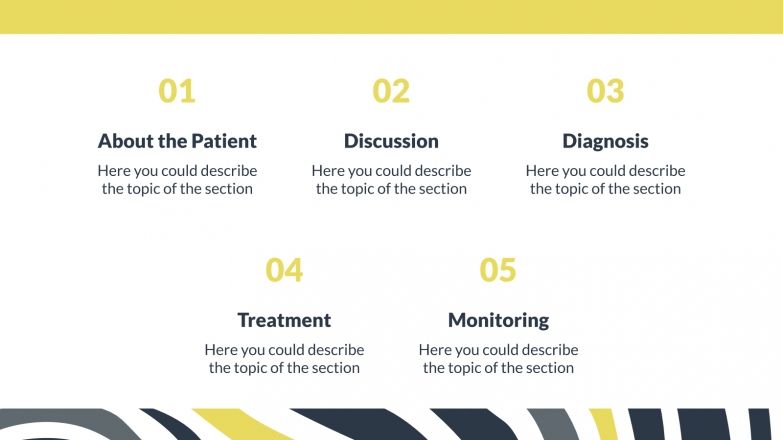 01

About the Patient

Here you could describe the topic of the section

02

Discussion

Here you could describe the topic of the section

03

Diagnosis

Here you could describe the topic of the section

04

Treatment

Here you could describe the topic of the section

05

Monitoring

Here you could describe the topic of the section